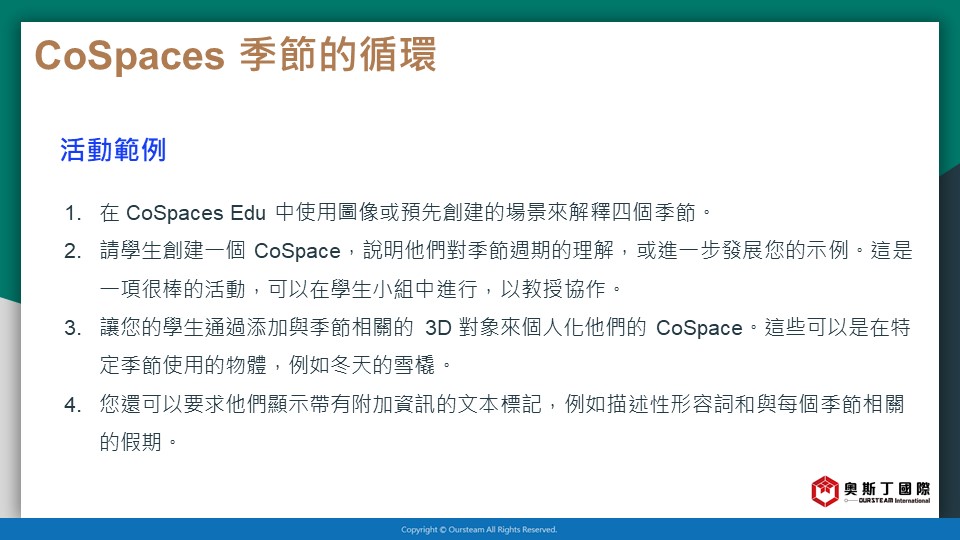 CoSpaces 季節的循環

活動範例

1. 在 CoSpaces Edu 中使用圖像或預先創建的場景來解釋四個季節。
2. 請學生創建一個 CoSpace，說明他們對季節週期的理解，或進一步發展您的示例。這是一項很棒的活動，可以在學生小組中進行，以教授協作。
3. 讓您的學生通過添加與季節相關的 3D 對象來個人化他們的 CoSpace。這些可以是在特定季節使用的物體，例如冬天的雪橇。
4. 您還可以要求他們顯示帶有附加資訊的文本標記，例如描述性形容詞和與每個季節相關的假期。

奧斯丁國際
OURSTEAM International

Copyright © Oursteam All Rights Reserved.